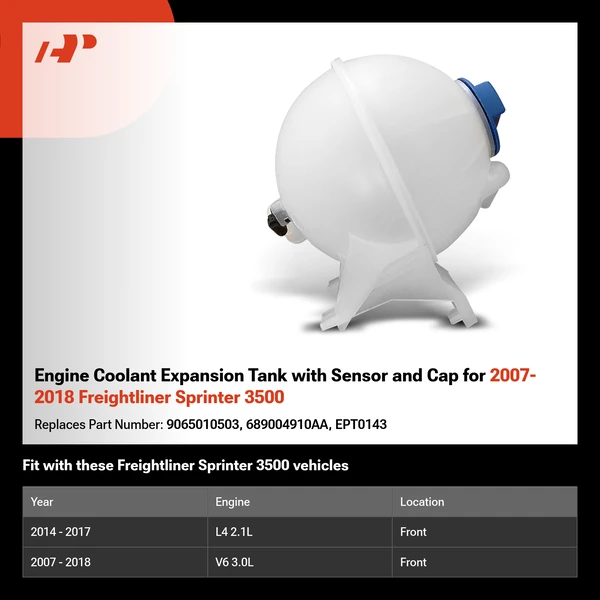 Engine Coolant Expansion Tank with Sensor and Cap for 2007-2018 Freightliner Sprinter 3500

Replaces Part Number: 9065010503, 689004910AA, EPT0143

Fit with these Freightliner Sprinter 3500 vehicles

| Year | Engine | Location |
|---|---|---|
| 2014 - 2017 | L4 2.1L | Front |
| 2007 - 2018 | V6 3.0L | Front |